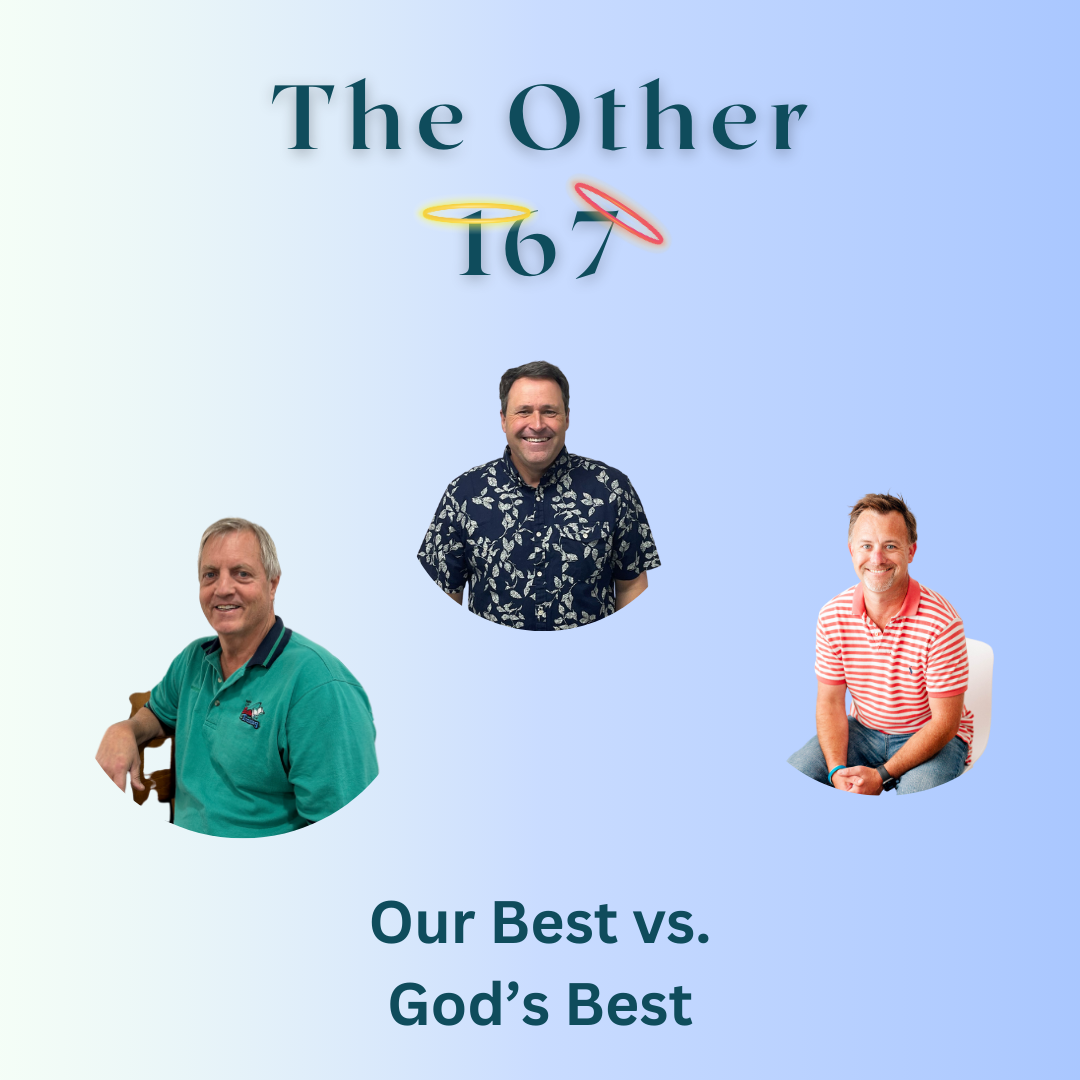 The Other
167

Our Best vs.
God's Best